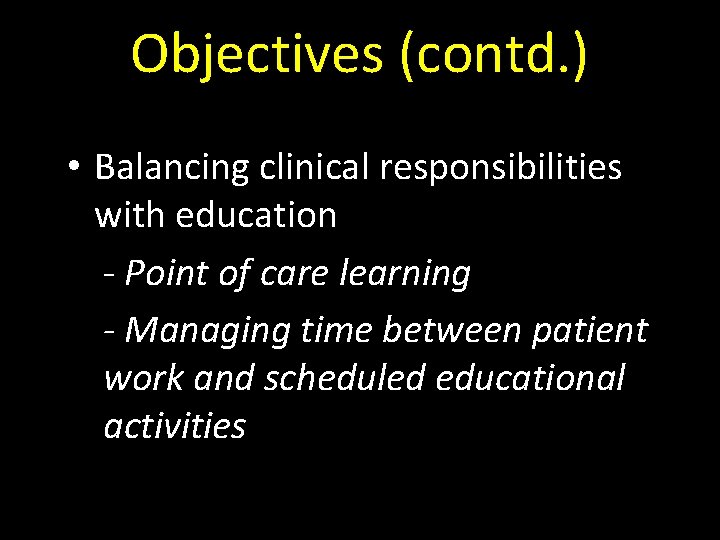 Objectives (contd.)

• Balancing clinical responsibilities with education

- Point of care learning

- Managing time between patient work and scheduled educational activities